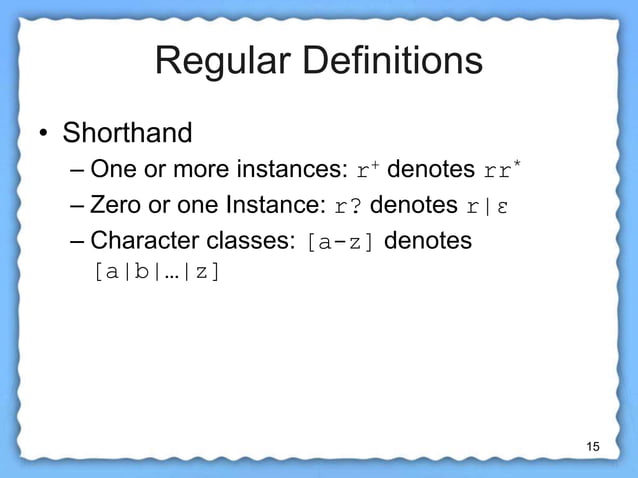 Regular Definitions

• Shorthand

– One or more instances: $r^+$ denotes $rr^*$

– Zero or one Instance: r? denotes r|ε

– Character classes: [a-z] denotes [a|b|…|z]

15